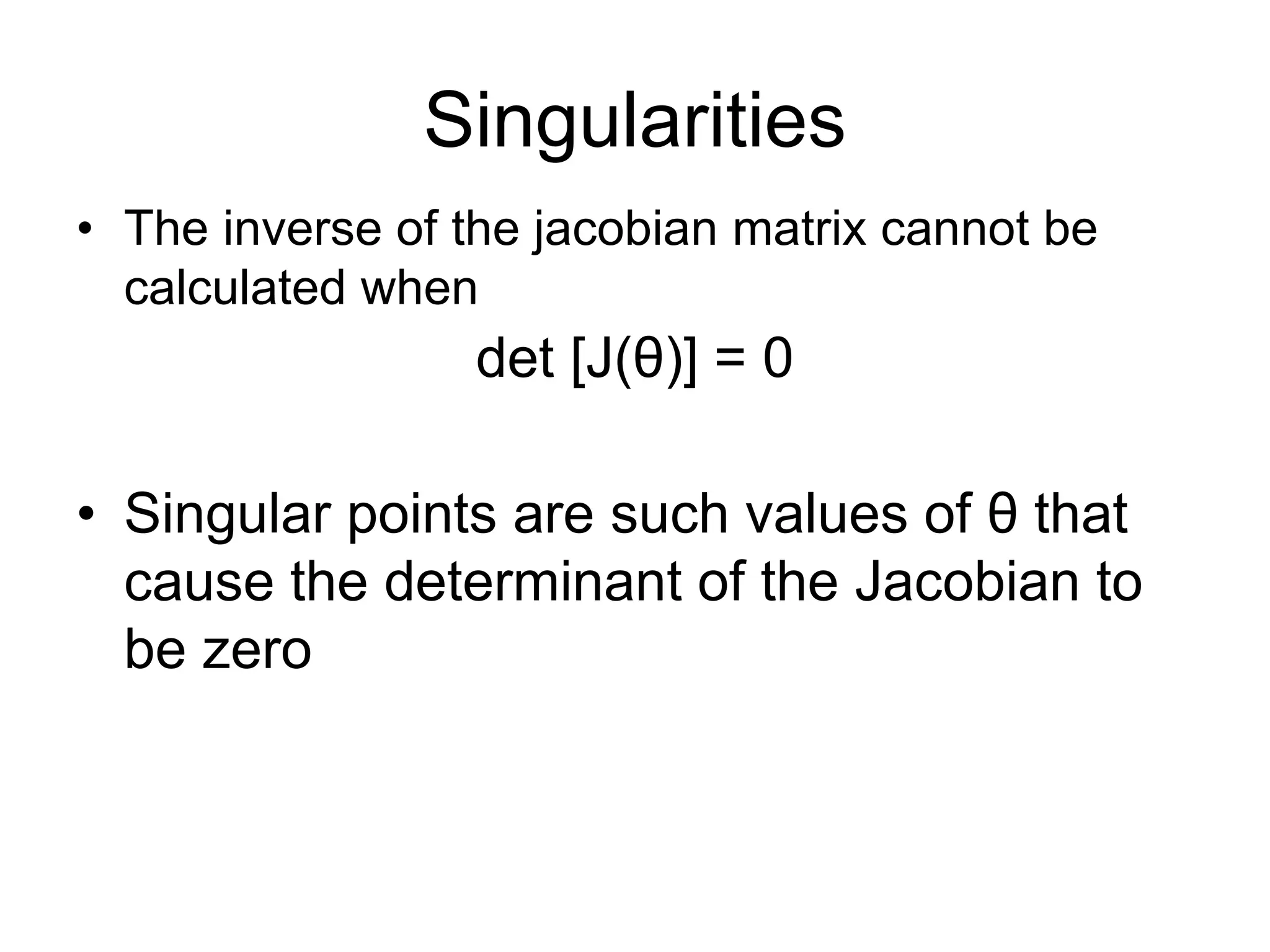 Singularities

• The inverse of the jacobian matrix cannot be calculated when

$\det [J(\theta)] = 0$

• Singular points are such values of $\theta$ that cause the determinant of the Jacobian to be zero